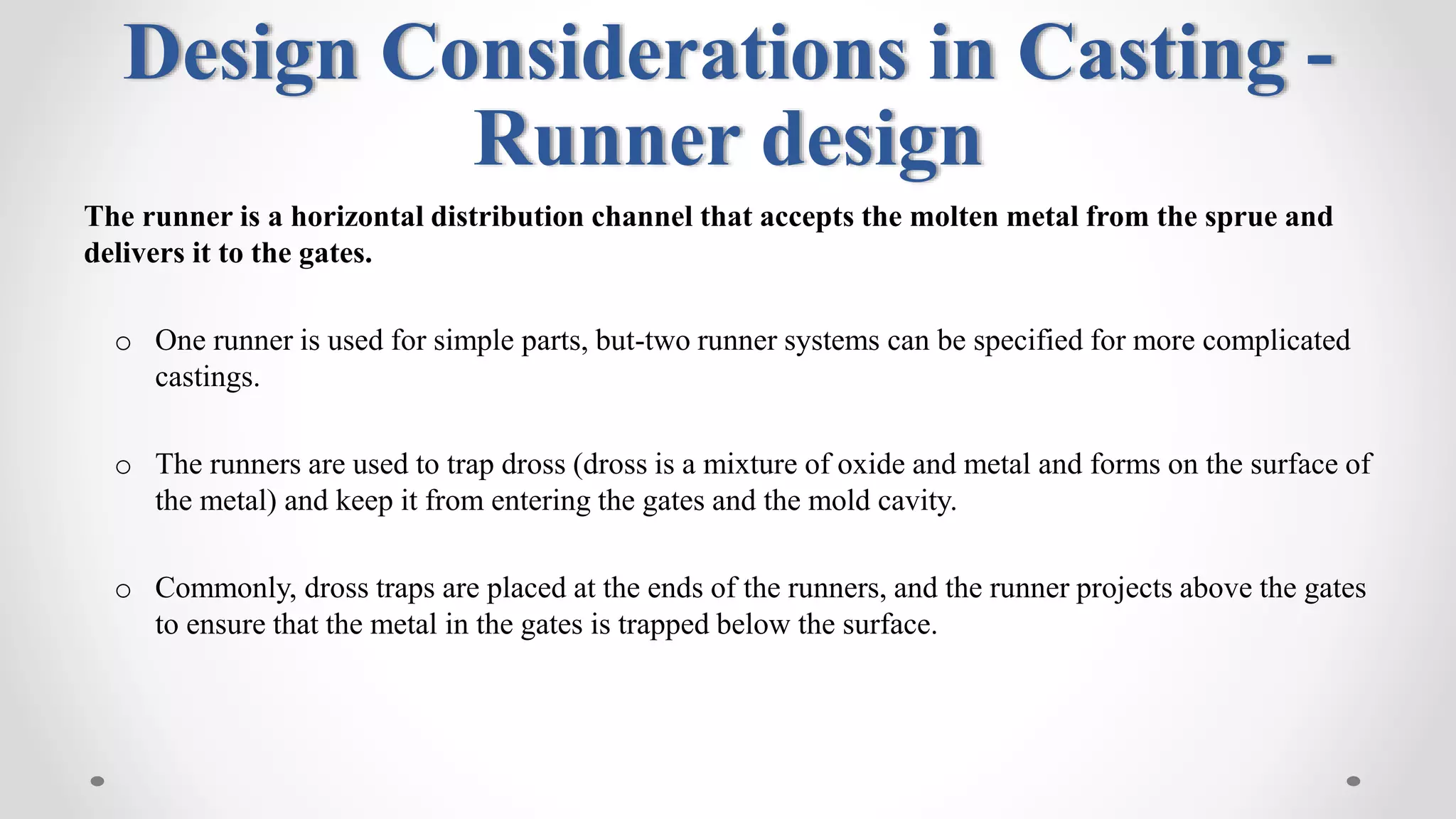 Design Considerations in Casting - Runner design

The runner is a horizontal distribution channel that accepts the molten metal from the sprue and delivers it to the gates.

o One runner is used for simple parts, but-two runner systems can be specified for more complicated castings.

o The runners are used to trap dross (dross is a mixture of oxide and metal and forms on the surface of the metal) and keep it from entering the gates and the mold cavity.

o Commonly, dross traps are placed at the ends of the runners, and the runner projects above the gates to ensure that the metal in the gates is trapped below the surface.